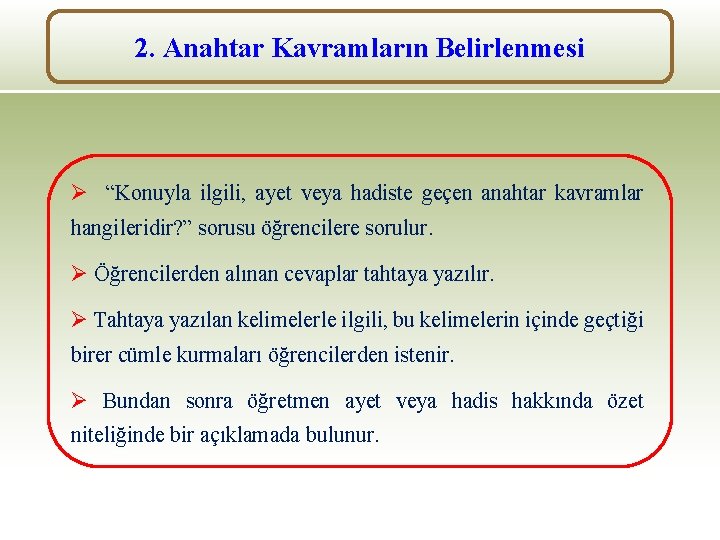 2. Anahtar Kavramların Belirlenmesi

➢ “Konuyla ilgili, ayet veya hadiste geçen anahtar kavramlar hangileridir?” sorusu öğrencilere sorulur.

➢ Öğrencilerden alınan cevaplar tahtaya yazılır.

➢ Tahtaya yazılan kelimelerle ilgili, bu kelimelerin içinde geçtiği birer cümle kurmaları öğrencilerden istenir.

➢ Bundan sonra öğretmen ayet veya hadis hakkında özet niteliğinde bir açıklamada bulunur.